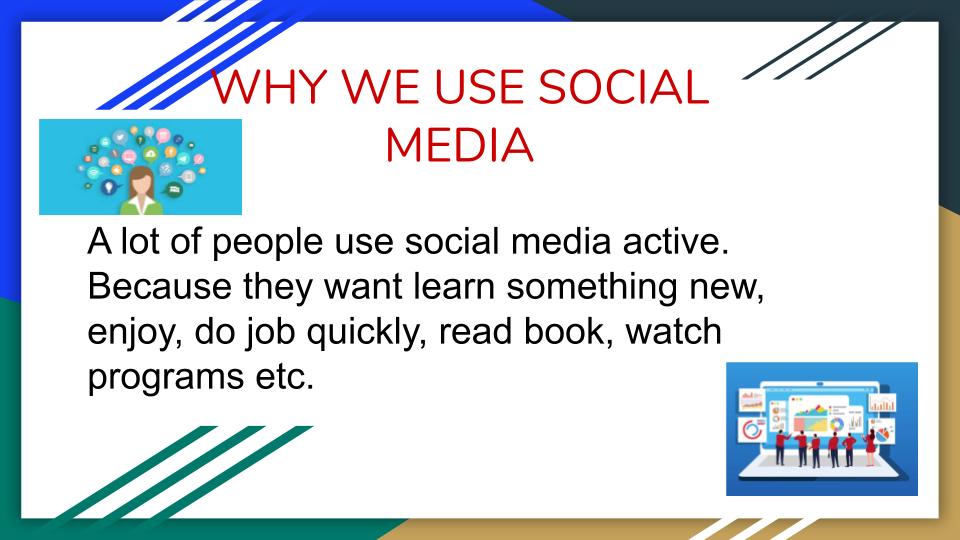 WHY WE USE SOCIAL MEDIA

A lot of people use social media active. Because they want learn something new, enjoy, do job quickly, read book, watch programs etc.